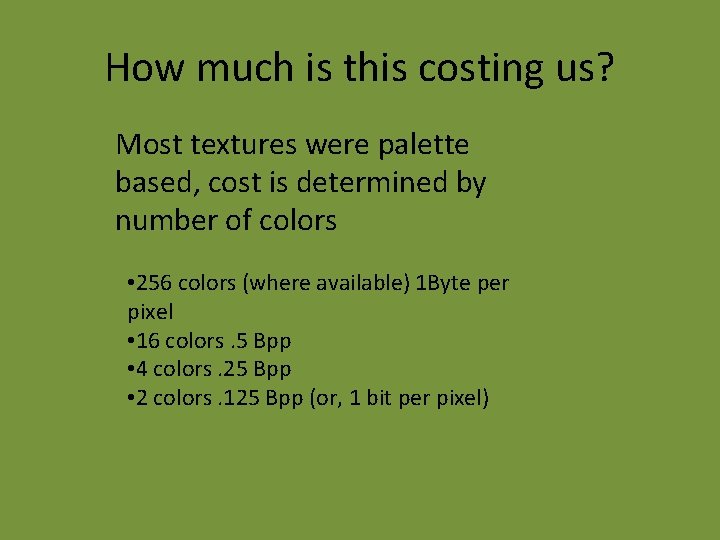 How much is this costing us?

Most textures were palette based, cost is determined by number of colors

• 256 colors (where available) 1Byte per pixel
• 16 colors .5 Bpp
• 4 colors .25 Bpp
• 2 colors .125 Bpp (or, 1 bit per pixel)